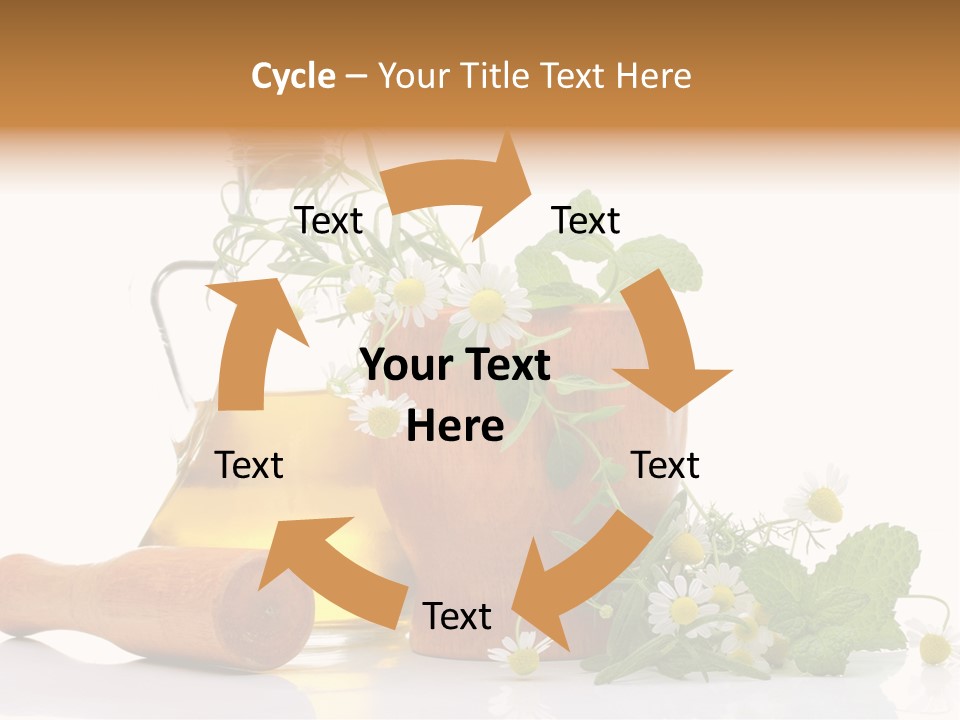 Cycle – Your Title Text Here

Text

Text

Your Text Here

Text

Text

Text